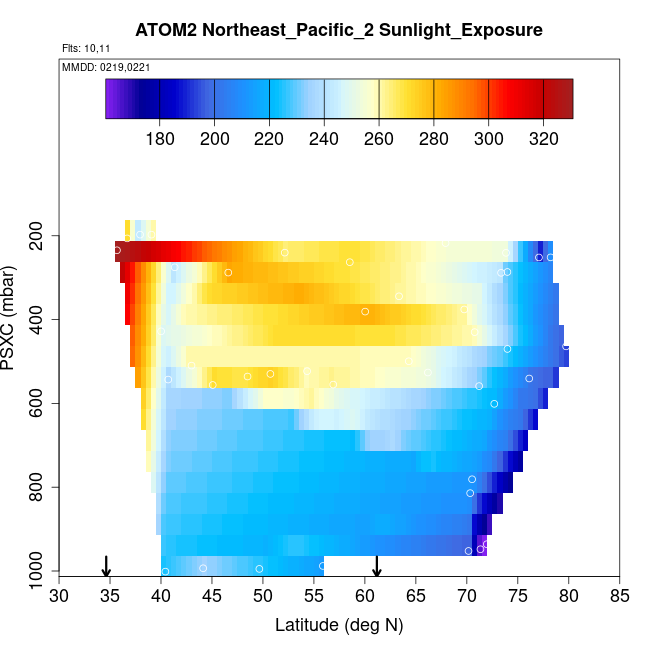 ATOM2 Northeast_Pacific_2 Sunlight_Exposure

Flts: 10,11

MMDD: 0219,0221

180 200 220 240 260 280 300 320

PSXC (mbar)

200
400
600
800
1000

30 35 40 45 50 55 60 65 70 75 80 85

Latitude (deg N)